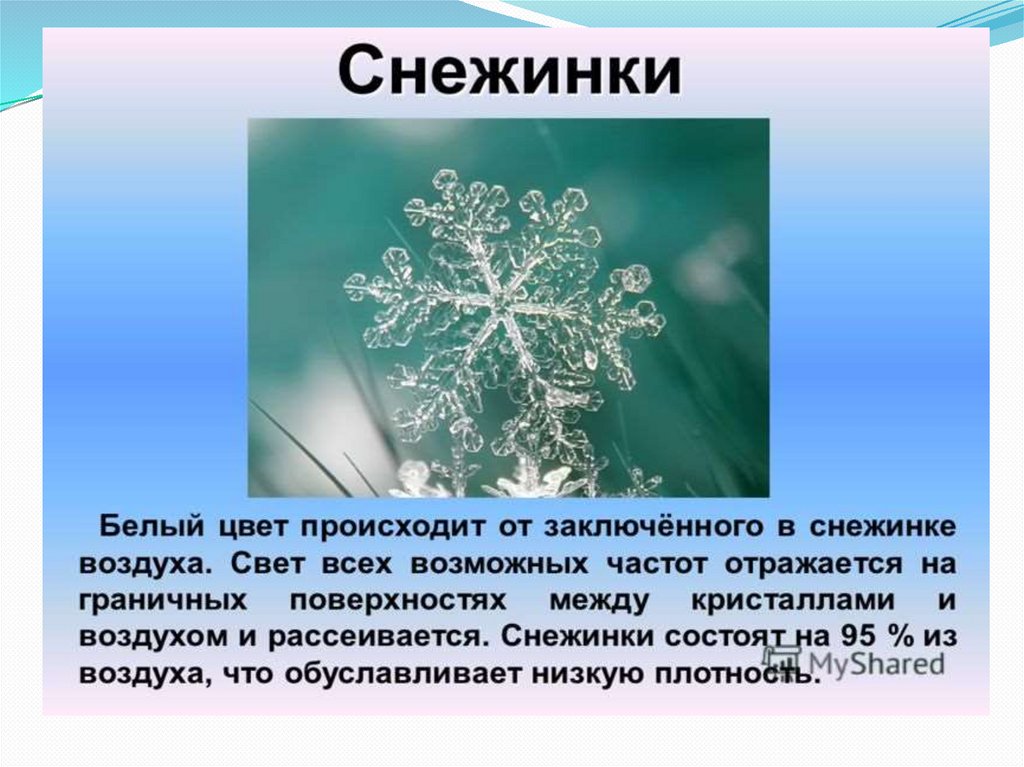 Снежинки

Белый цвет происходит от заключённого в снежинке воздуха. Свет всех возможных частот отражается на граничных поверхностях между кристаллами и воздухом и рассеивается. Снежинки состоят на 95 % из воздуха, что обуславливает низкую плотность.

MyShared